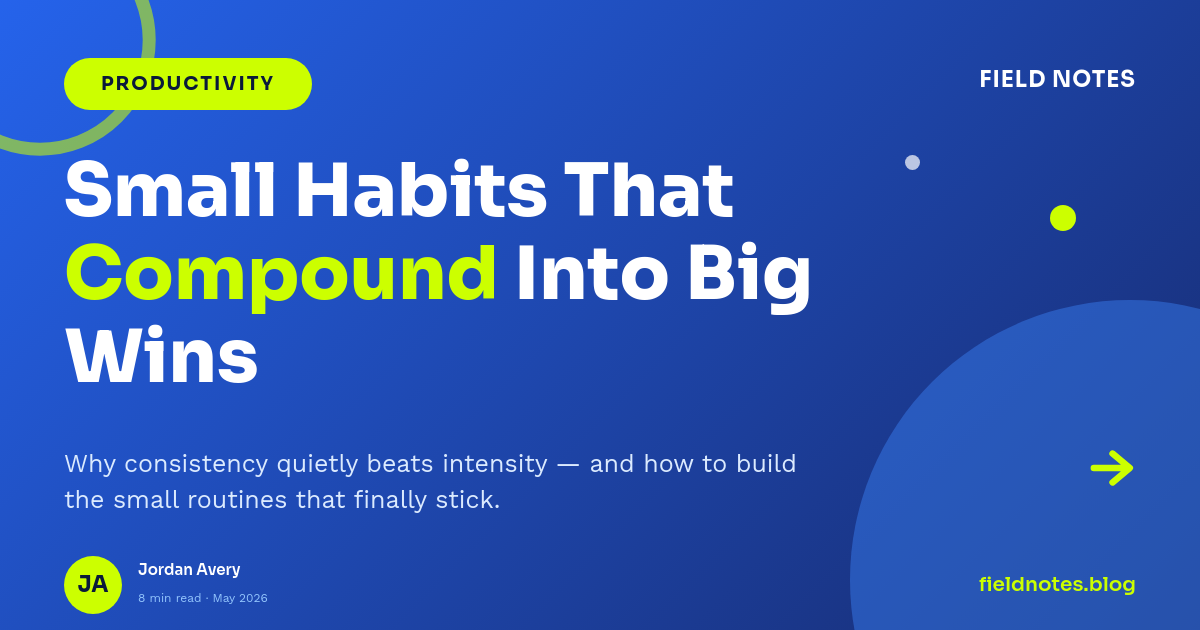 PRODUCTIVITY

FIELD NOTES

Small Habits That Compound Into Big Wins

Why consistency quietly beats intensity — and how to build the small routines that finally stick.

JA

Jordan Avery

8 min read · May 2026

fieldnotes.blog